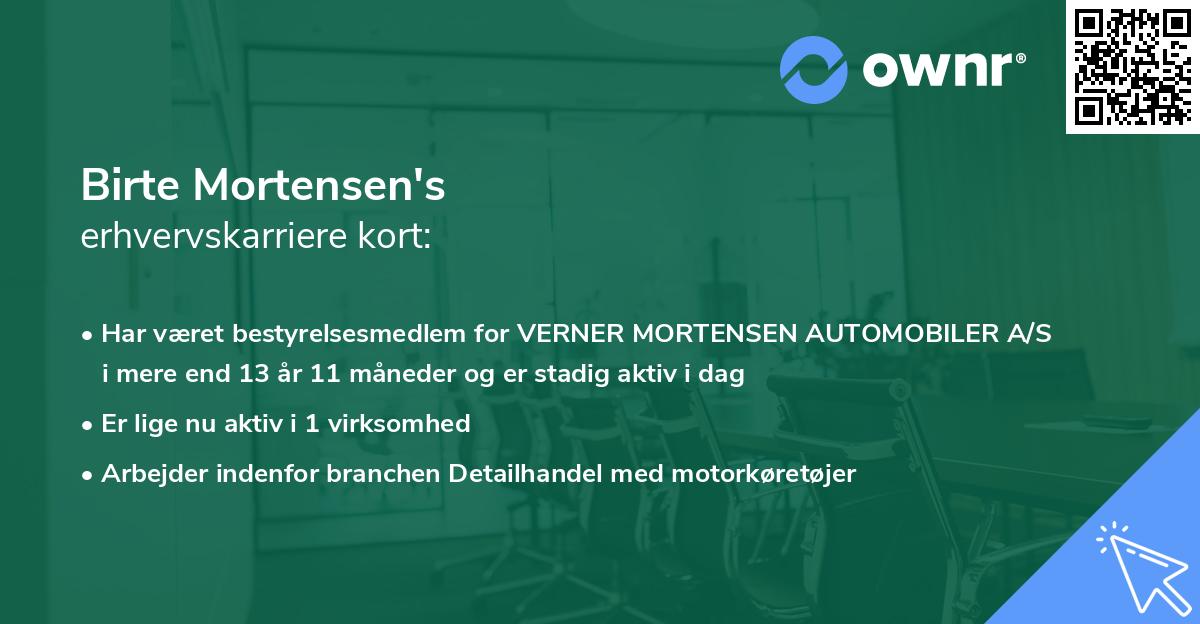 ownr®

Birte Mortensen's
erhvervskarriere kort:

• Har været bestyrelsesmedlem for VERNER MORTENSEN AUTOMOBILER A/S i mere end 13 år 11 måneder og er stadig aktiv i dag

• Er lige nu aktiv i 1 virksomhed

• Arbejder indenfor branchen Detailhandel med motorkøretøjer